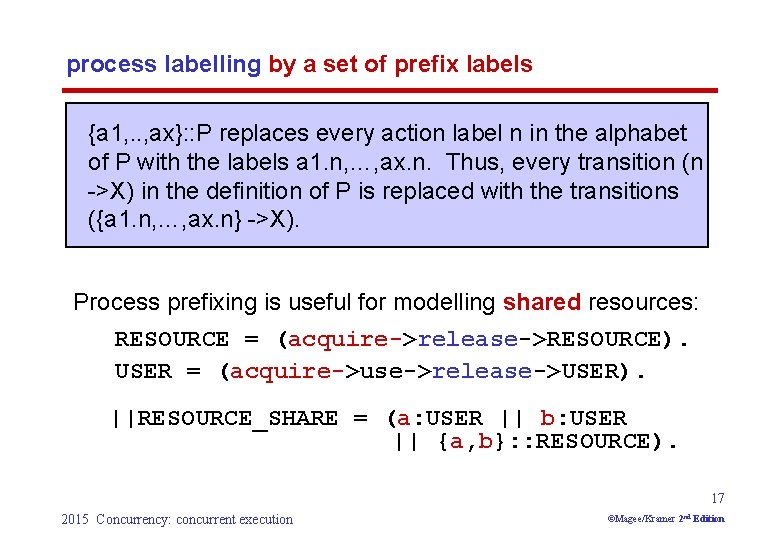 process labelling by a set of prefix labels

{a1,..,ax}::P replaces every action label n in the alphabet of P with the labels a1.n,…,ax.n. Thus, every transition (n ->X) in the definition of P is replaced with the transitions ({a1.n,…,ax.n} ->X).

Process prefixing is useful for modelling shared resources:

RESOURCE = (acquire->release->RESOURCE).
USER = (acquire->use->release->USER).

||RESOURCE_SHARE = (a:USER || b:USER
|| {a,b}::RESOURCE).

17

2015 Concurrency: concurrent execution

©Magee/Kramer 2nd Edition